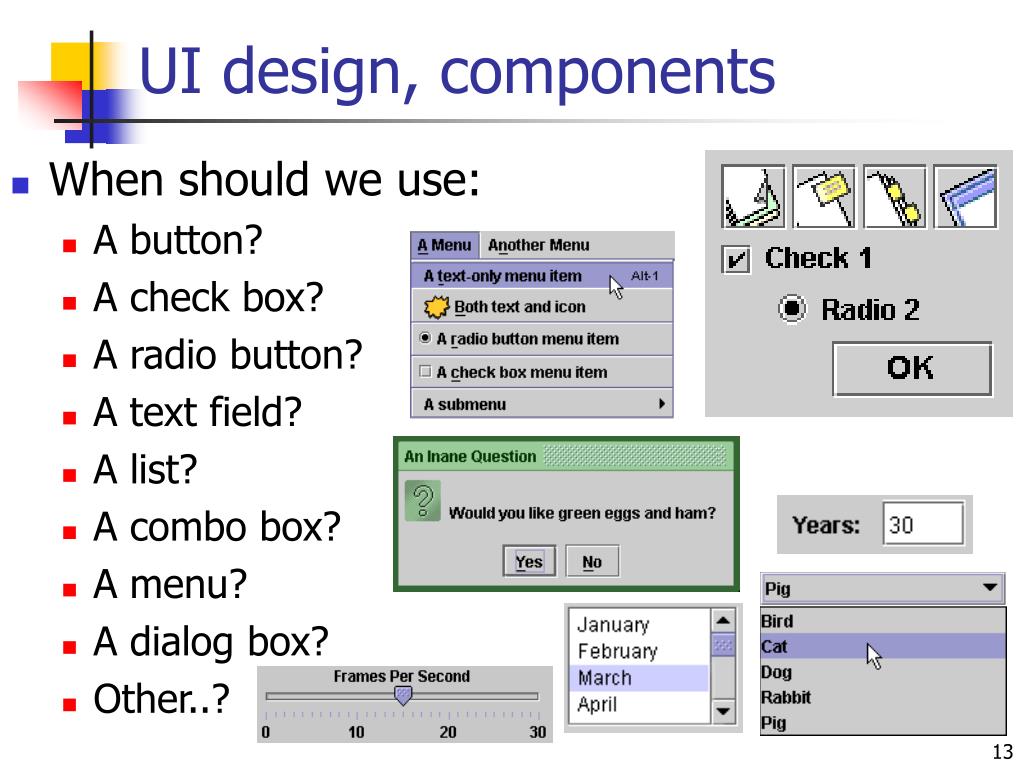 UI design, components

When should we use:
A button?
A check box?
A radio button?
A text field?
A list?
A combo box?
A menu?
A dialog box?
Other..?

A Menu Another Menu
A text-only menu item Alt-1
Both text and icon
A radio button menu item
A check box menu item
A submenu

Check 1
Radio 2
OK

An Inane Question
Would you like green eggs and ham?
Yes No

Years: 30

Pig
Bird
Cat
Dog
Rabbit
Pig

January
February
March
April

Frames Per Second
0 10 20 30

13